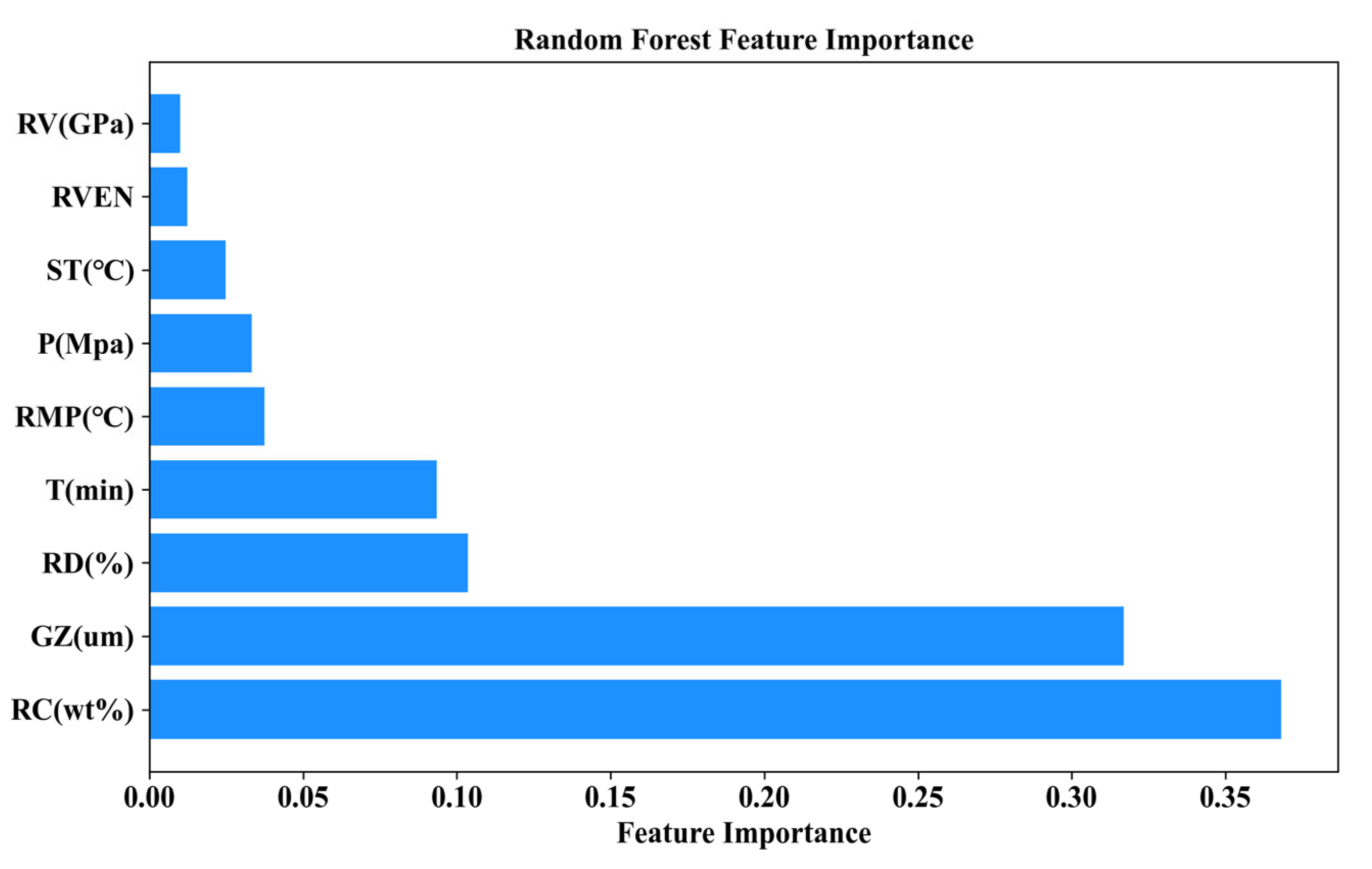 Random Forest Feature Importance

RV(GPa)
RVEN
ST(°C)
P(Mpa)
RMP(°C)
T(min)
RD(%)
GZ(um)
RC(wt%)

0.00
0.05
0.10
0.15
0.20
0.25
0.30
0.35

Feature Importance